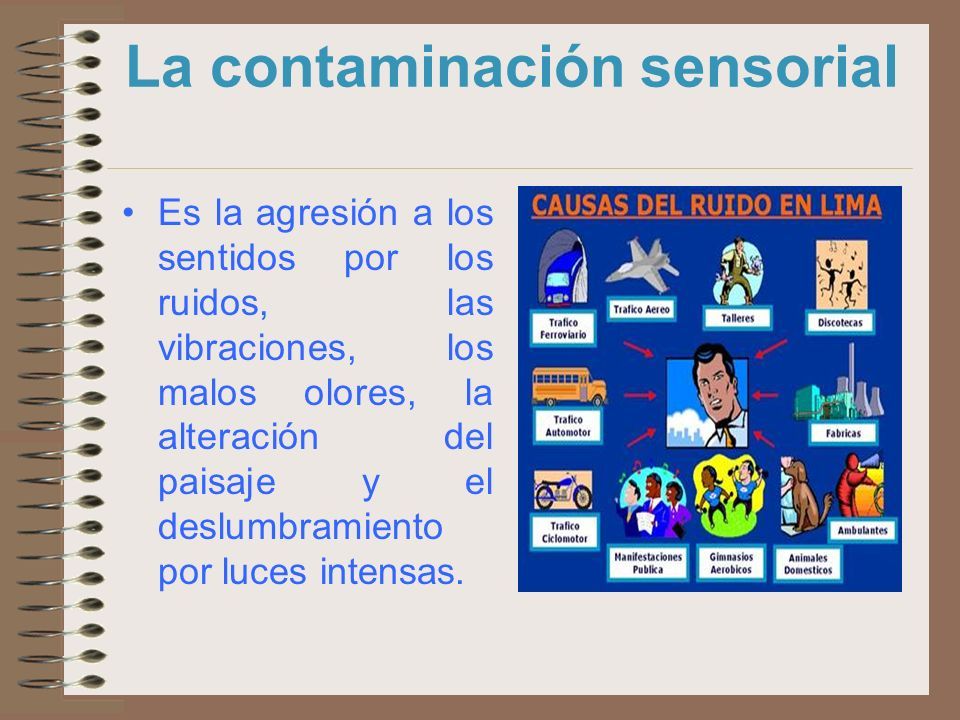 La contaminación sensorial

• Es la agresión a los sentidos por los ruidos, las vibraciones, los malos olores, la alteración del paisaje y el deslumbramiento por luces intensas.

CAUSAS DEL RUIDO EN LIMA

Trafico Ferroviario

Trafico Aereo

Talleres

Discotecas

Trafico Automotor

Fabricas

Trafico Ciclomotor

Manifestaciones Publica

Gimnasios Aerobicos

Animales Domesticos

Ambulantes